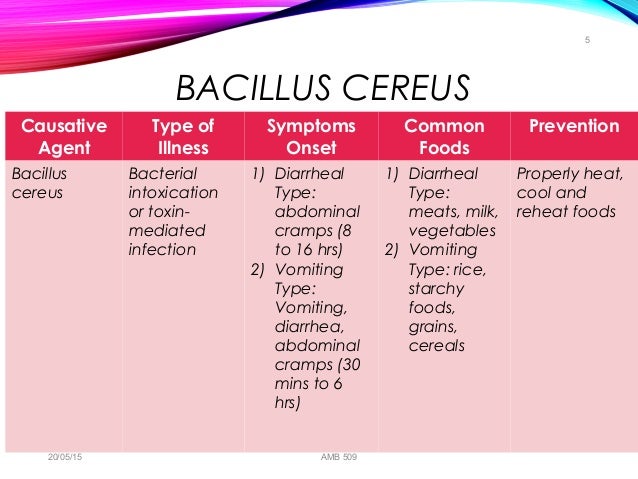 5

BACILLUS CEREUS

| Causative Agent | Type of Illness | Symptoms Onset | Common Foods | Prevention |
|---|---|---|---|---|
| Bacillus cereus | Bacterial intoxication or toxin-mediated infection | 1) Diarrheal Type: abdominal cramps (8 to 16 hrs) 2) Vomiting Type: Vomiting, diarrhea, abdominal cramps (30 mins to 6 hrs) | 1) Diarrheal Type: meats, milk, vegetables 2) Vomiting Type: rice, starchy foods, grains, cereals | Properly heat, cool and reheat foods |

20/05/15

AMB 509